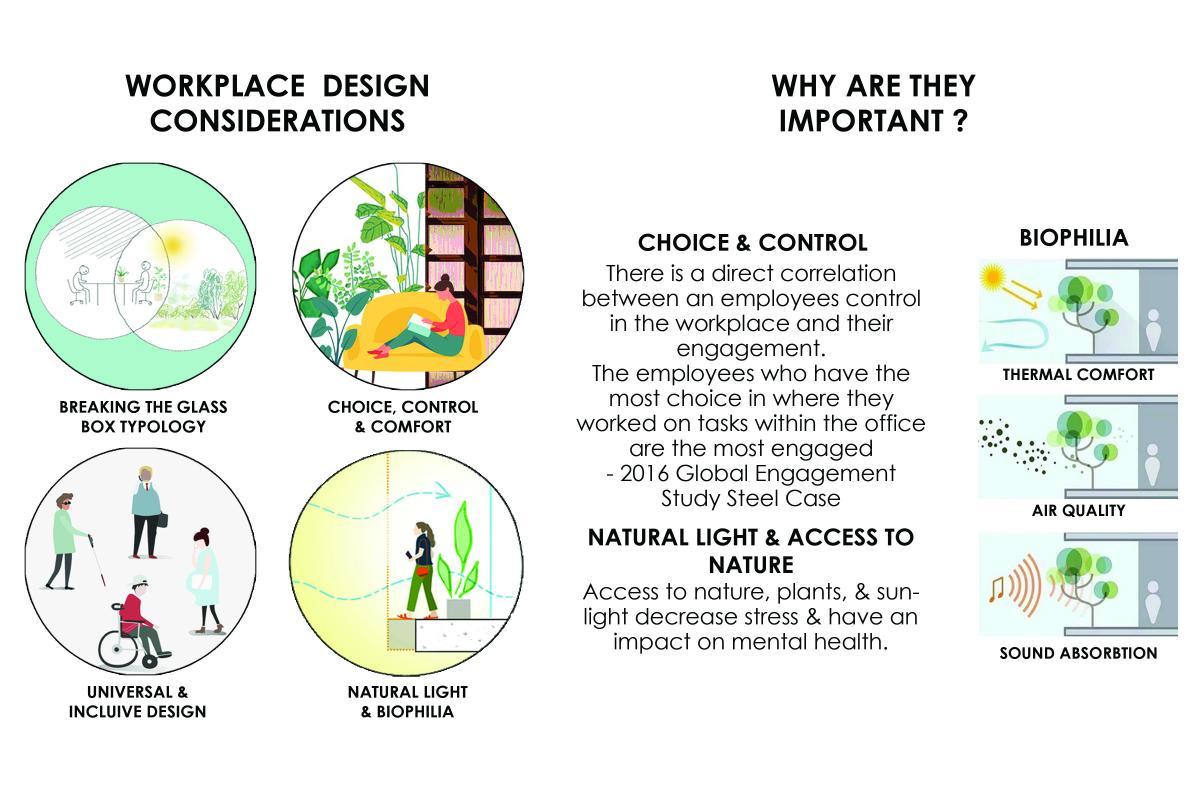 WORKPLACE DESIGN CONSIDERATIONS

BREAKING THE GLASS BOX TYPOLOGY

CHOICE, CONTROL & COMFORT

UNIVERSAL & INCLUIVE DESIGN

NATURAL LIGHT & BIOPHILIA

WHY ARE THEY IMPORTANT ?

CHOICE & CONTROL
There is a direct correlation between an employees control in the workplace and their engagement.
The employees who have the most choice in where they worked on tasks within the office are the most engaged
- 2016 Global Engagement Study Steel Case

NATURAL LIGHT & ACCESS TO NATURE
Access to nature, plants, & sunlight decrease stress & have an impact on mental health.

BIOPHILIA

THERMAL COMFORT

AIR QUALITY

SOUND ABSORBTION